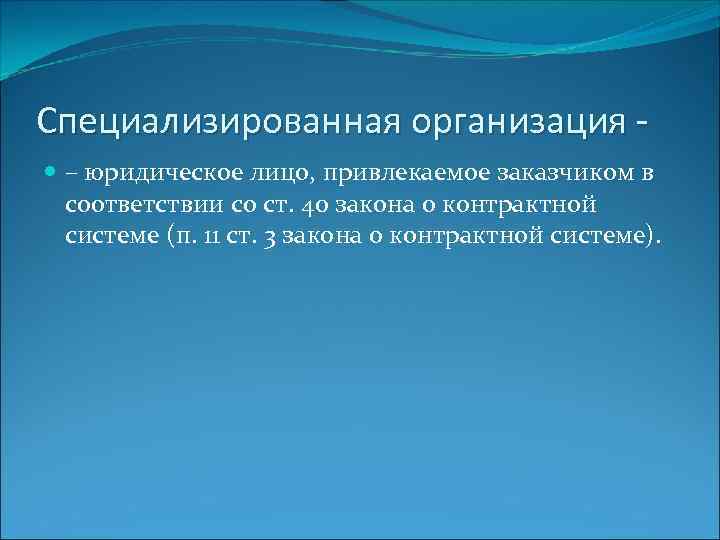 Специализированная организация -

– юридическое лицо, привлекаемое заказчиком в соответствии со ст. 40 закона о контрактной системе (п. 11 ст. 3 закона о контрактной системе).